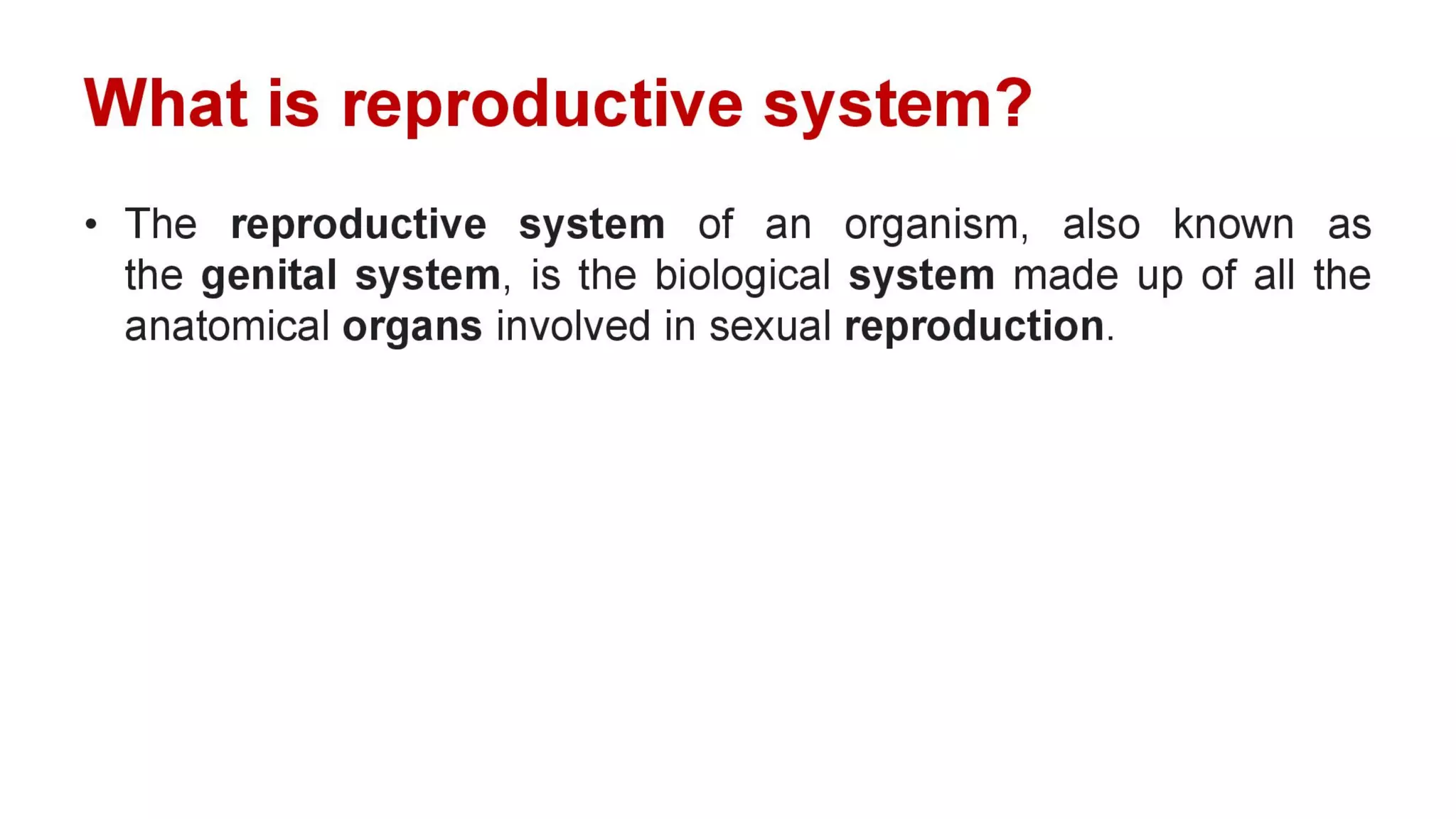 What is reproductive system?

• The reproductive system of an organism, also known as the genital system, is the biological system made up of all the anatomical organs involved in sexual reproduction.